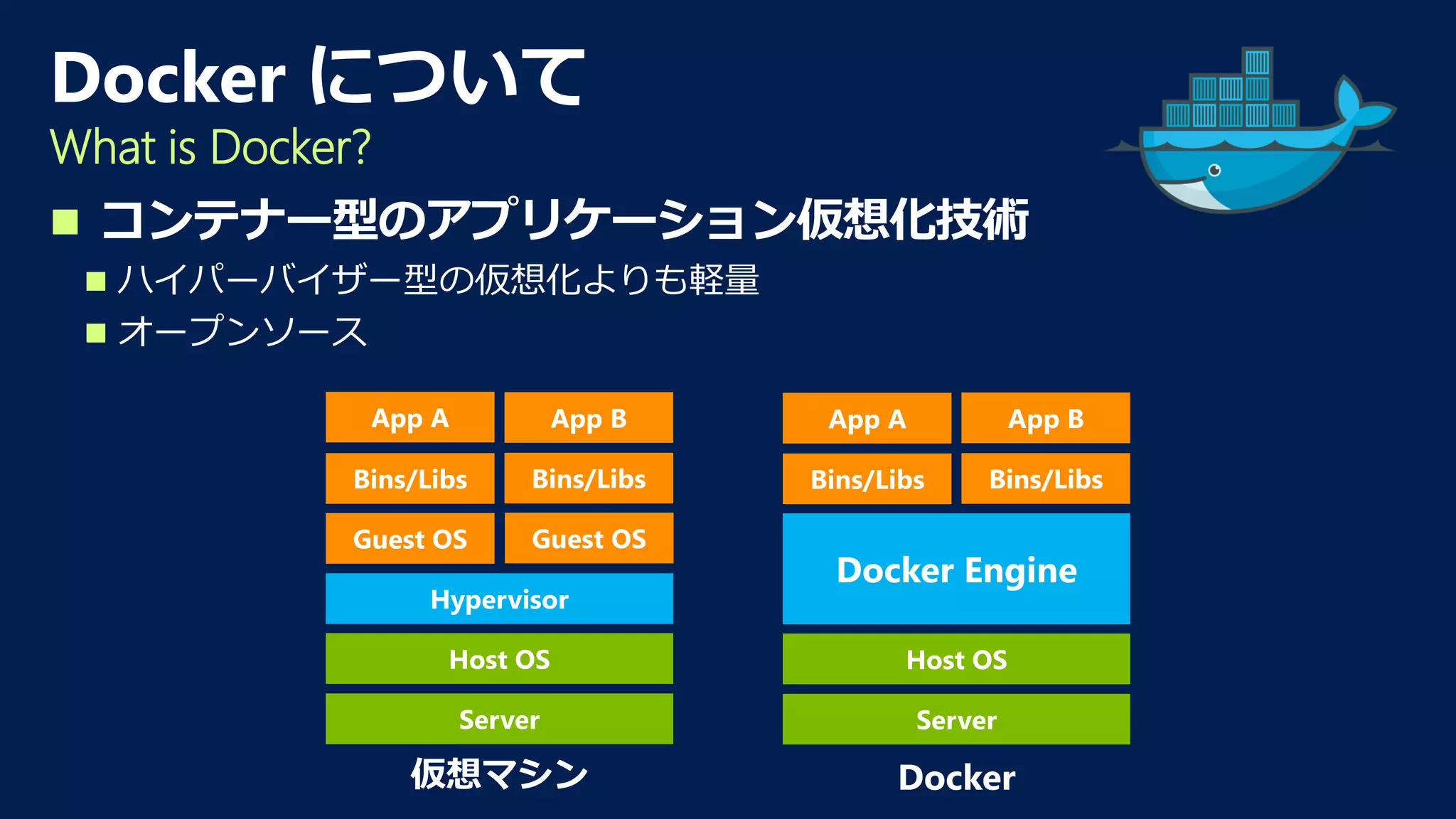 Docker について

What is Docker?

■ コンテナー型のアプリケーション仮想化技術

■ ハイパーバイザー型の仮想化よりも軽量

■ オープンソース

App A
App B
Bins/Libs
Bins/Libs
Guest OS
Guest OS
Hypervisor
Host OS
Server
仮想マシン

App A
App B
Bins/Libs
Bins/Libs
Docker Engine
Host OS
Server
Docker